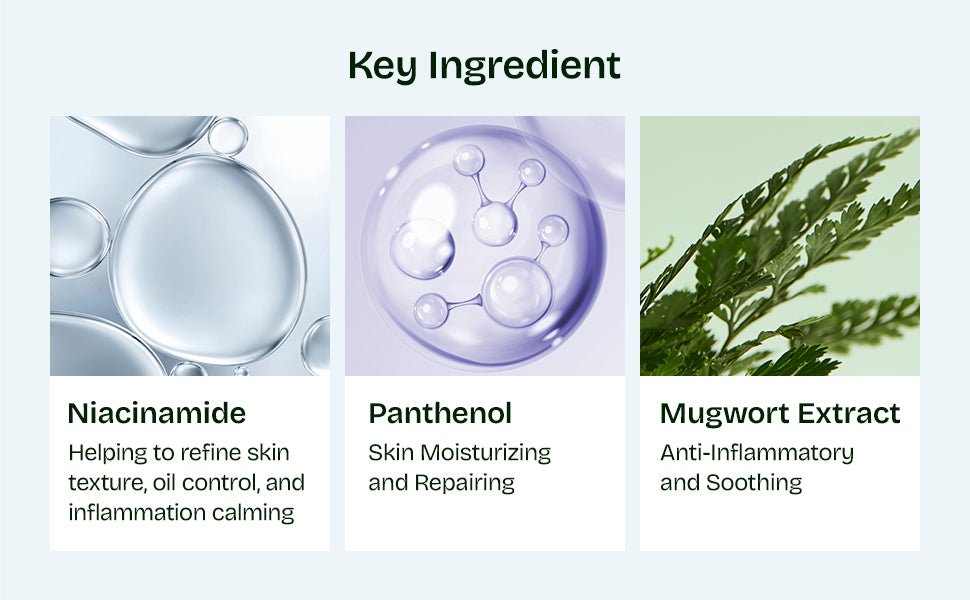 Key Ingredient

Niacinamide
Helping to refine skin texture, oil control, and inflammation calming

Panthenol
Skin Moisturizing and Repairing

Mugwort Extract
Anti-Inflammatory and Soothing